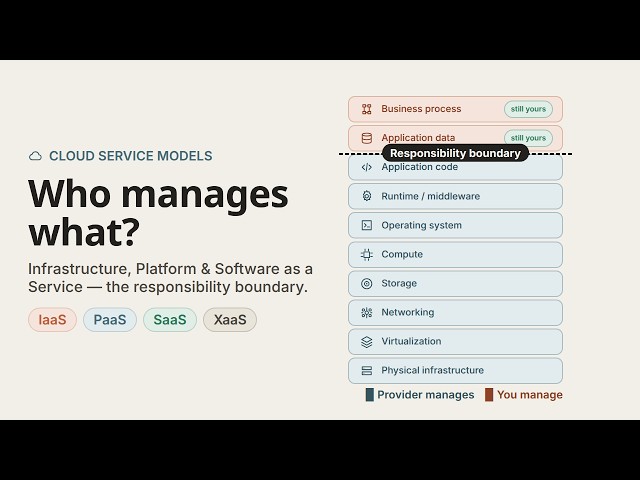 CLOUD SERVICE MODELS

Who manages what?

Infrastructure, Platform & Software as a Service — the responsibility boundary.

IaaS
PaaS
SaaS
XaaS

Business process
still yours
Application data
still yours
Responsibility boundary
Application code
Runtime / middleware
Operating system
Compute
Storage
Networking
Virtualization
Physical infrastructure

Provider manages
You manage